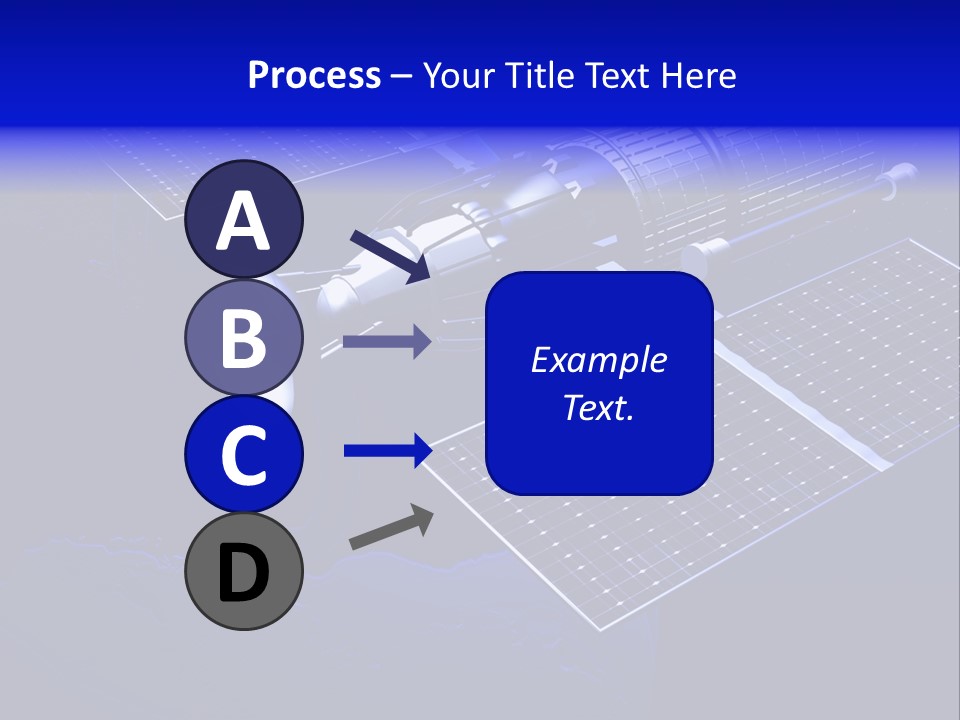 Process – Your Title Text Here

A

B

C

D

Example Text.